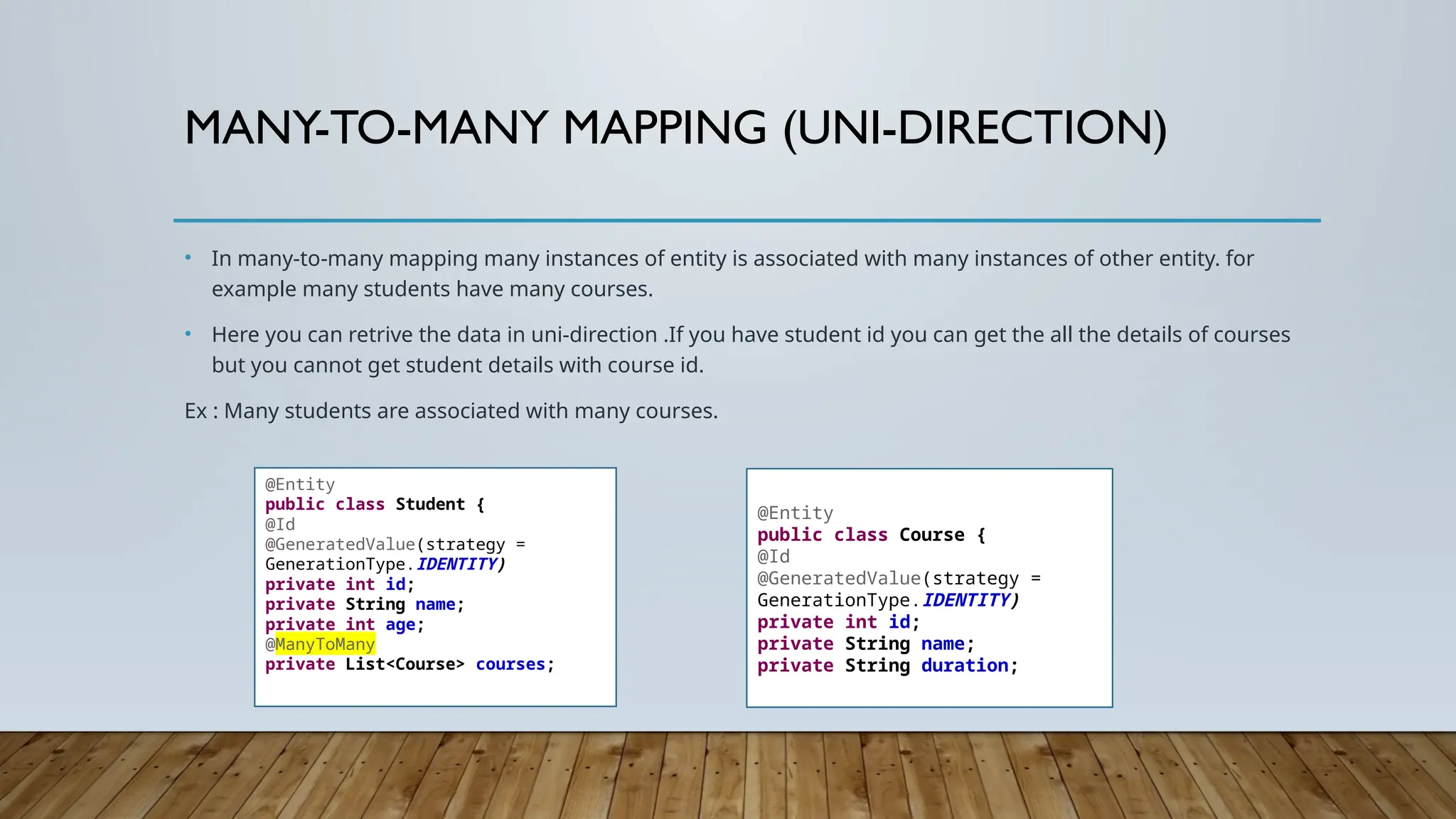 MANY-TO-MANY MAPPING (UNI-DIRECTION)

• In many-to-many mapping many instances of entity is associated with many instances of other entity. for example many students have many courses.

• Here you can retrive the data in uni-direction .If you have student id you can get the all the details of courses but you cannot get student details with course id.

Ex : Many students are associated with many courses.

@Entity
public class Student {
@Id
@GeneratedValue(strategy = GenerationType.IDENTITY)
private int id;
private String name;
private int age;
@ManyToMany
private List<Course> courses;

@Entity
public class Course {
@Id
@GeneratedValue(strategy = GenerationType.IDENTITY)
private int id;
private String name;
private String duration;